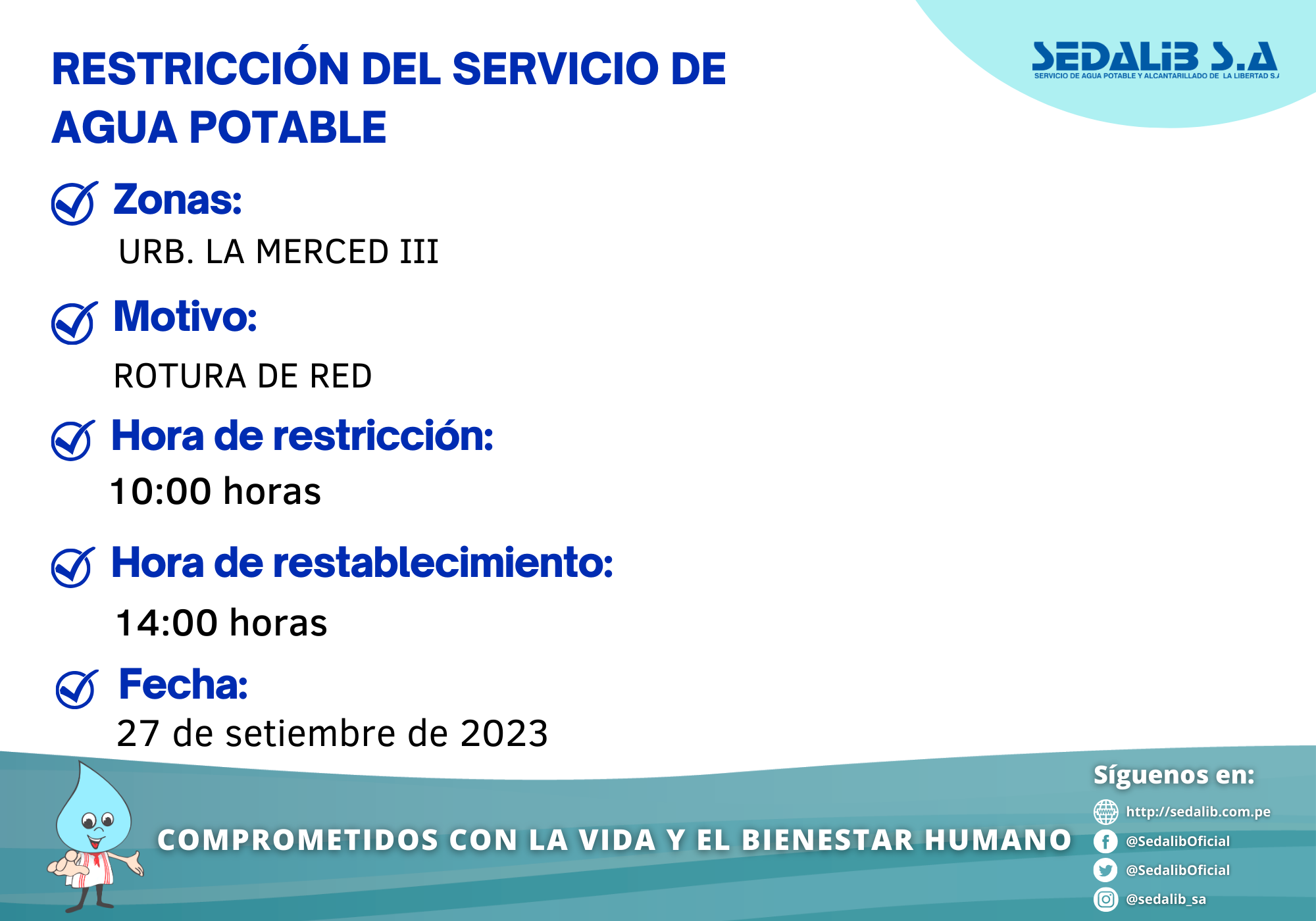 RESTRICCIÓN DEL SERVICIO DE AGUA POTABLE

SEDALIB S.A
SERVICIO DE AGUA POTABLE Y ALCANTARILLADO DE LA LIBERTAD S.A

Zonas:
URB. LA MERCED III

Motivo:
ROTURA DE RED

Hora de restricción:
10:00 horas

Hora de restablecimiento:
14:00 horas

Fecha:
27 de setiembre de 2023

COMPROMETIDOS CON LA VIDA Y EL BIENESTAR HUMANO

Síguenos en:
http://sedalib.com.pe
@SedalibOficial
@SedalibOficial
@sedalib_sa